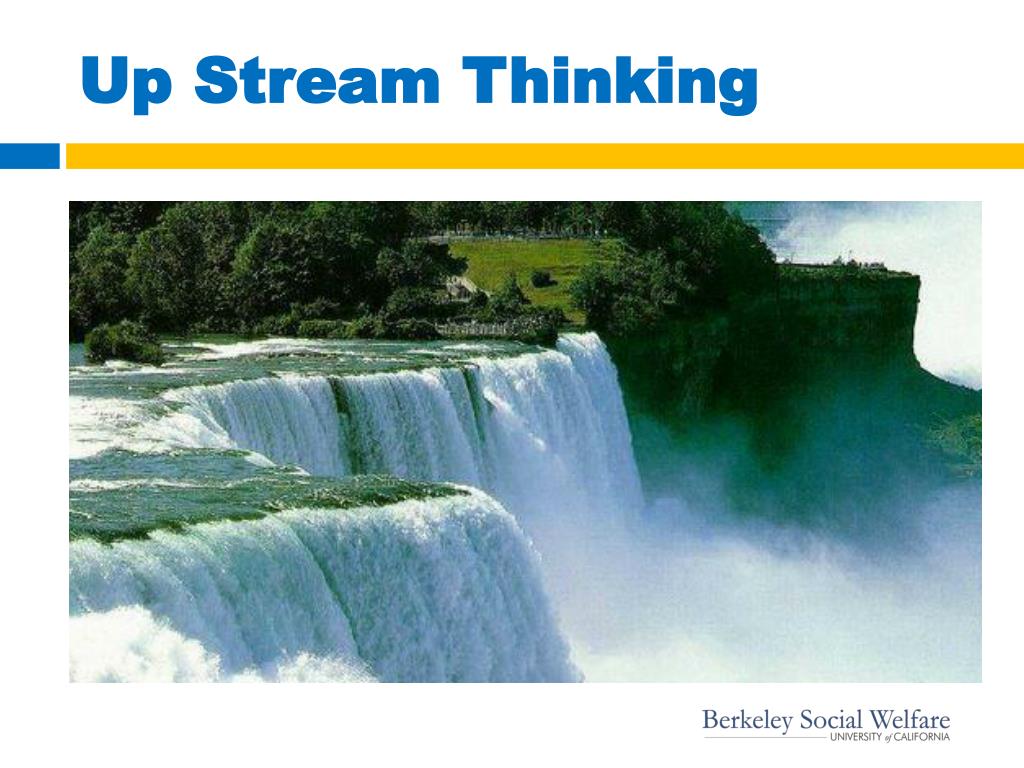 Up Stream Thinking

Berkeley Social Welfare
UNIVERSITY of CALIFORNIA